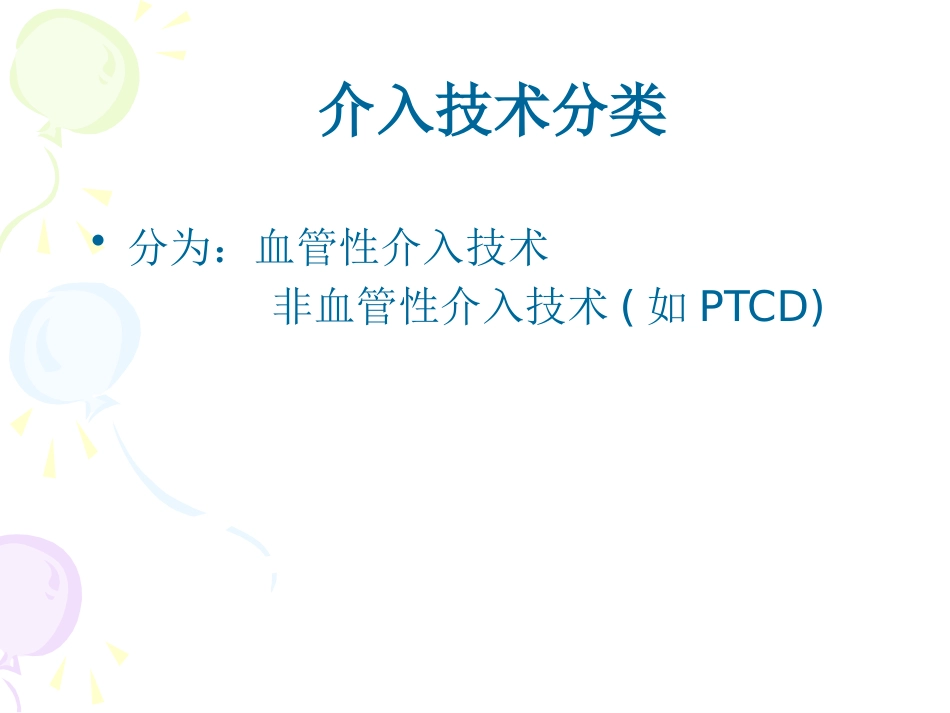 介入技术分类

• 分为：血管性介入技术
非血管性介入技术 ( 如 PTCD)